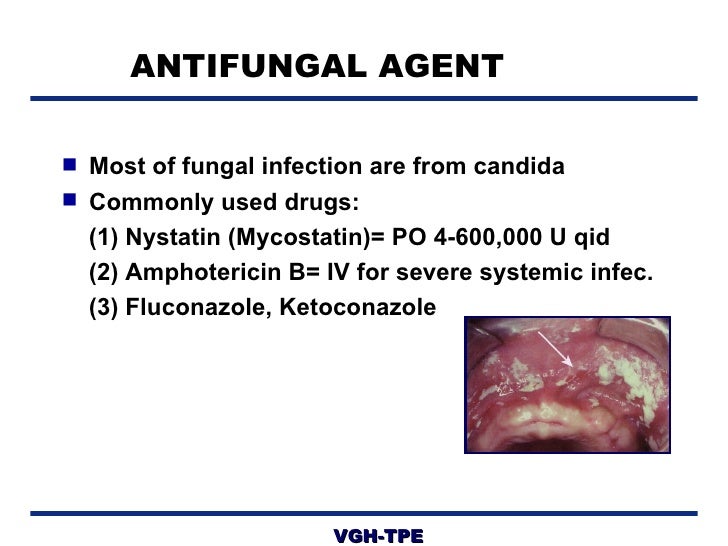 ANTIFUNGAL AGENT

■ Most of fungal infection are from candida
■ Commonly used drugs:
(1) Nystatin (Mycostatin)= PO 4-600,000 U qid
(2) Amphotericin B= IV for severe systemic infec.
(3) Fluconazole, Ketoconazole

VGH-TPE